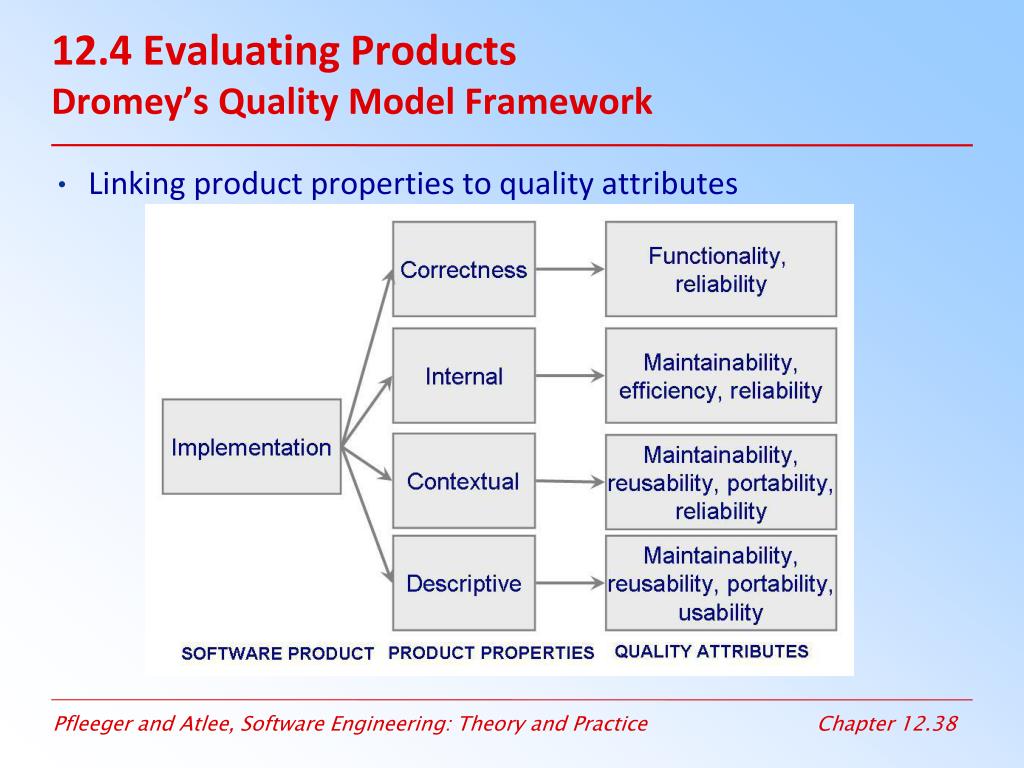 12.4 Evaluating Products
Dromey's Quality Model Framework

• Linking product properties to quality attributes

Implementation

Correctness

Internal

Contextual

Descriptive

Functionality, reliability

Maintainability, efficiency, reliability

Maintainability, reusability, portability, reliability

Maintainability, reusability, portability, usability

SOFTWARE PRODUCT PRODUCT PROPERTIES QUALITY ATTRIBUTES

Pfleeger and Atlee, Software Engineering: Theory and Practice

Chapter 12.38